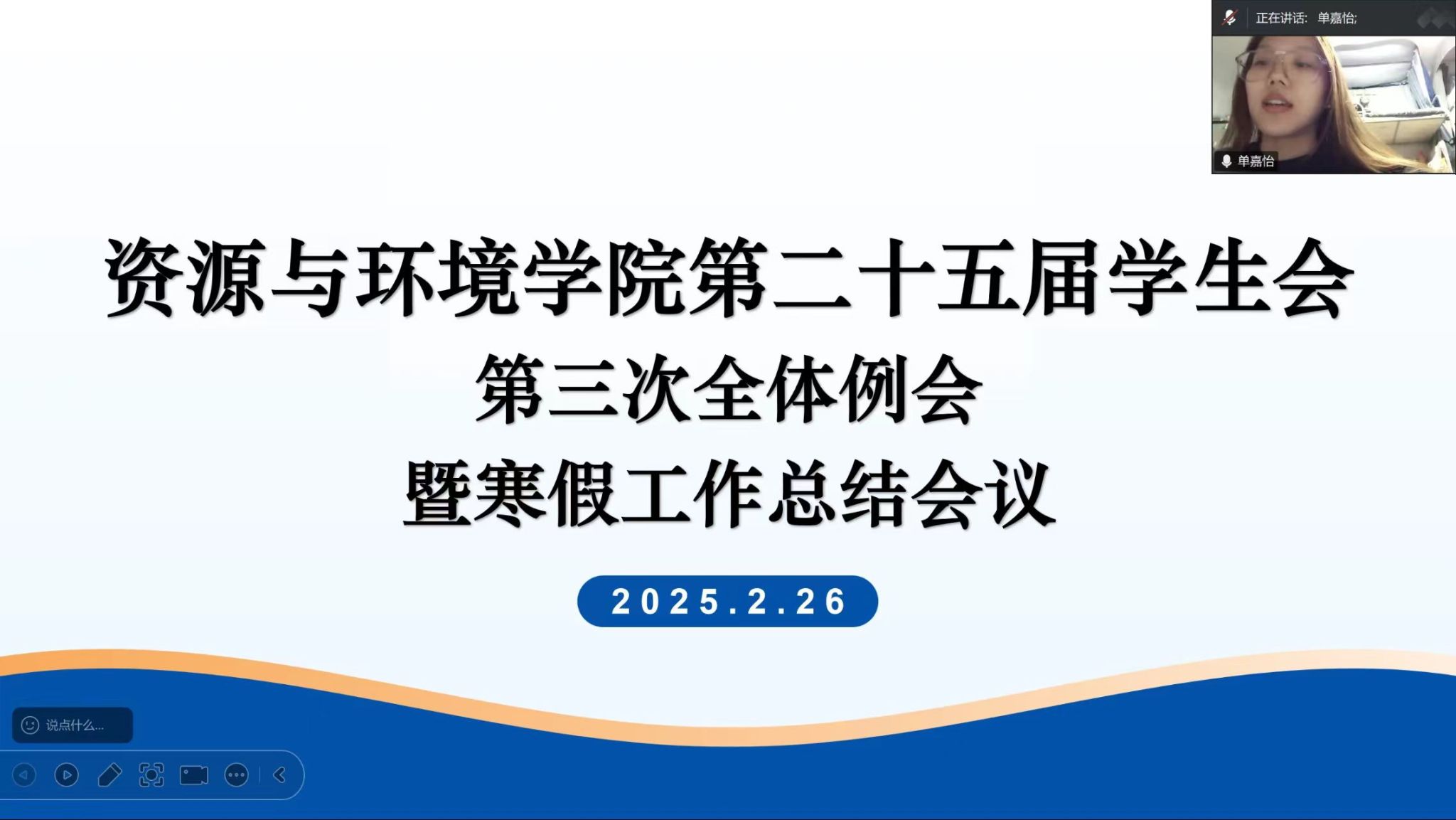 正在讲话: 单嘉怡;

单嘉怡

资源与环境学院第二十五届学生会
第三次全体例会
暨寒假工作总结会议

2025.2.26

说点什么...